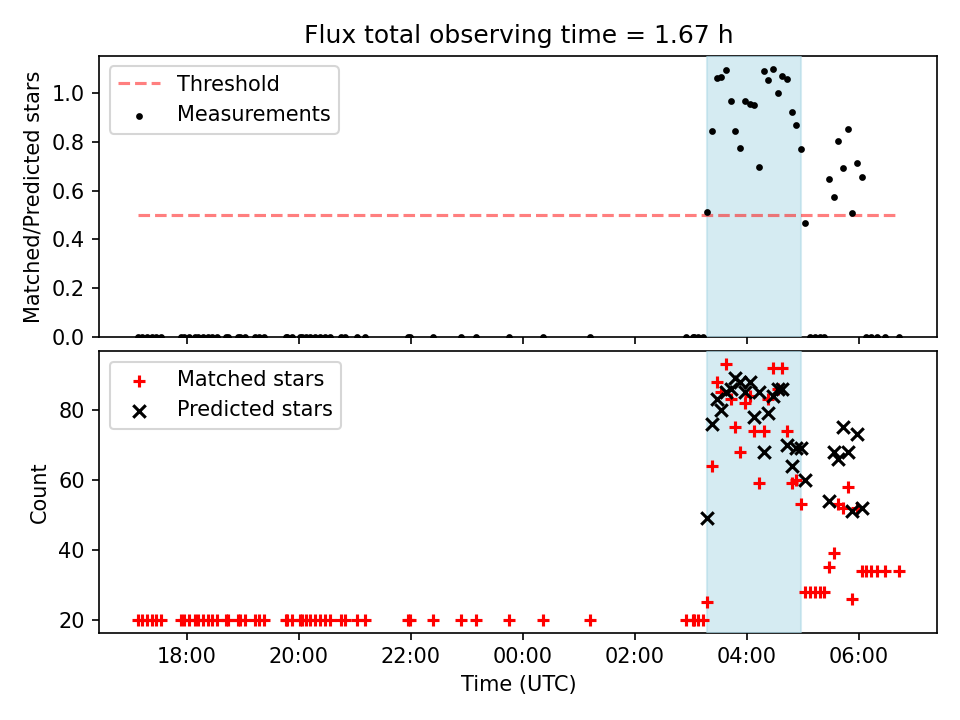 Flux total observing time = 1.67 h

Threshold
Measurements

Matched/Predicted stars

1.0
0.8
0.6
0.4
0.2
0.0

Matched stars
Predicted stars

Count

80
60
40
20

18:00
20:00
22:00
00:00
02:00
04:00
06:00

Time (UTC)